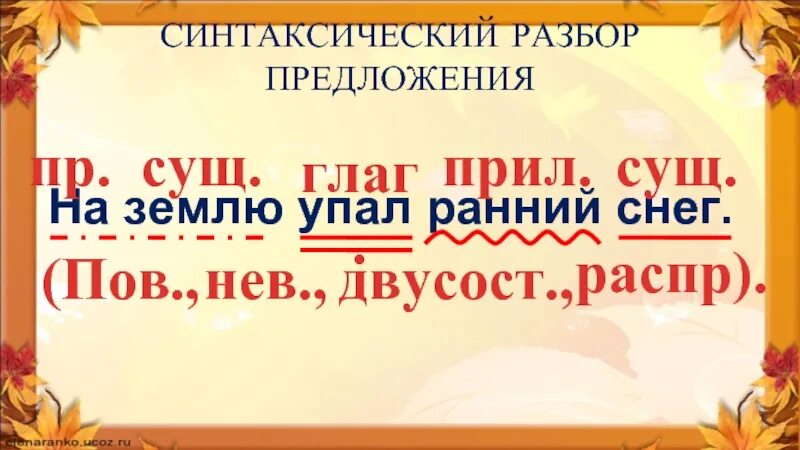 СИНТАКСИЧЕСКИЙ РАЗБОР ПРЕДЛОЖЕНИЯ

пр. сущ. глаг прил. сущ.
На землю упал ранний снег.
(Пов., нев., двусост., распр).

elenaranko.ucoz.ru